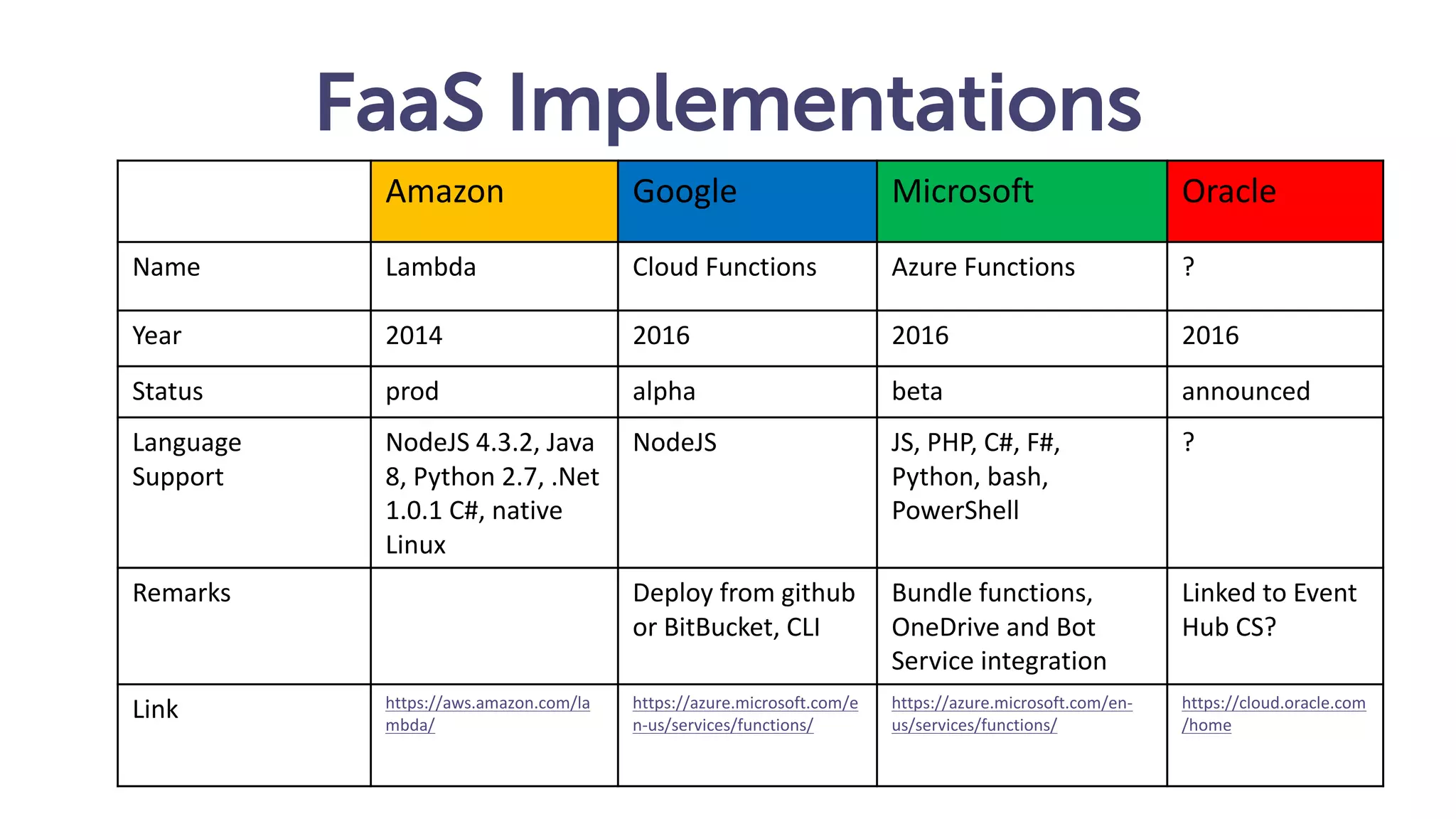 FaaS Implementations

| | Amazon | Google | Microsoft | Oracle |
|---|---|---|---|---|
| Name | Lambda | Cloud Functions | Azure Functions | ? |
| Year | 2014 | 2016 | 2016 | 2016 |
| Status | prod | alpha | beta | announced |
| Language Support | NodeJS 4.3.2, Java 8, Python 2.7, .Net 1.0.1 C#, native Linux | NodeJS | JS, PHP, C#, F#, Python, bash, PowerShell | ? |
| Remarks | | Deploy from github or BitBucket, CLI | Bundle functions, OneDrive and Bot Service integration | Linked to Event Hub CS? |
| Link | https://aws.amazon.com/lambda/ | https://azure.microsoft.com/en-us/services/functions/ | https://azure.microsoft.com/en-us/services/functions/ | https://cloud.oracle.com/home |